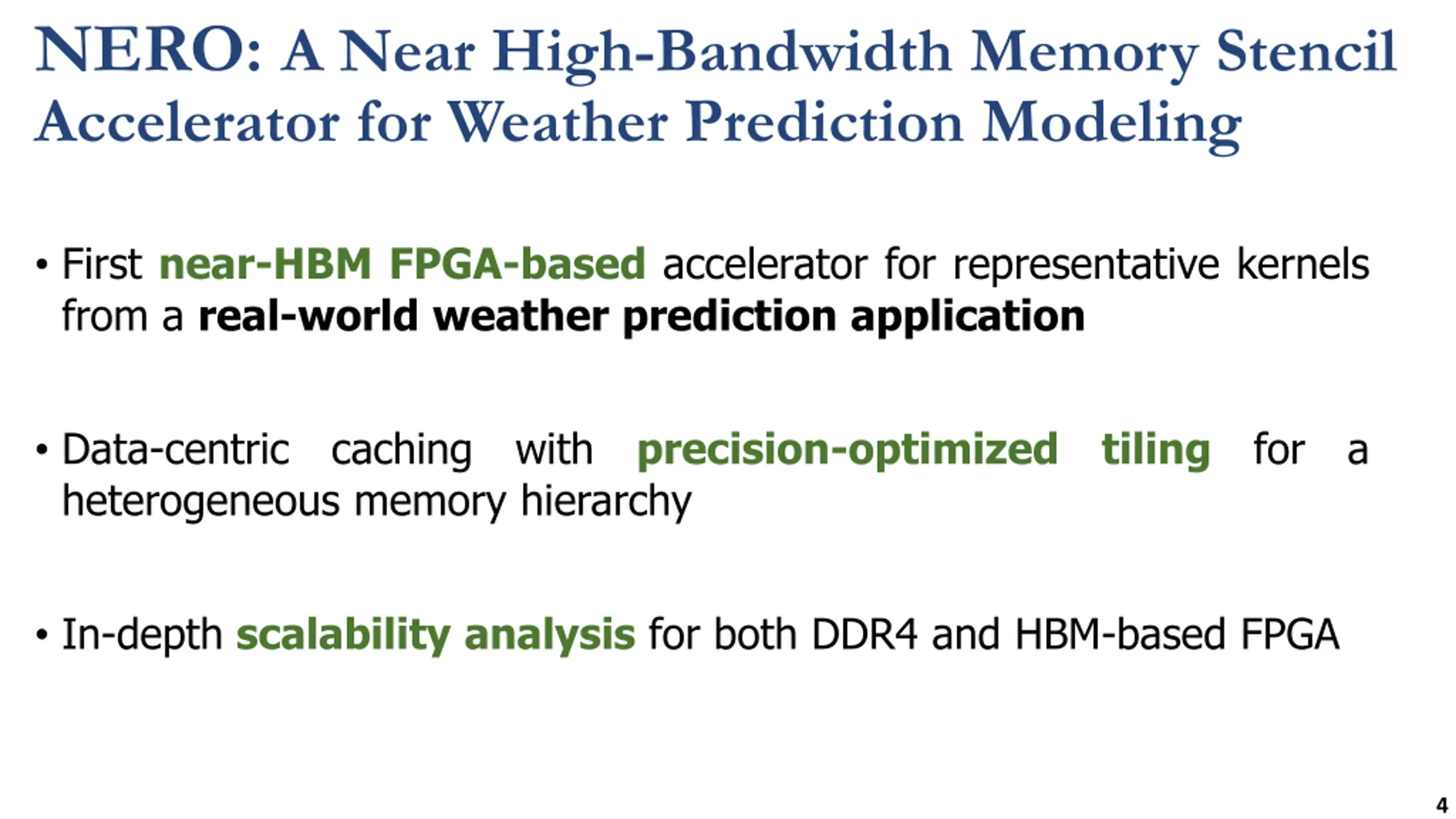 NERO: A Near High-Bandwidth Memory Stencil Accelerator for Weather Prediction Modeling

• First near-HBM FPGA-based accelerator for representative kernels from a real-world weather prediction application

• Data-centric caching with precision-optimized tiling for a heterogeneous memory hierarchy

• In-depth scalability analysis for both DDR4 and HBM-based FPGA

4